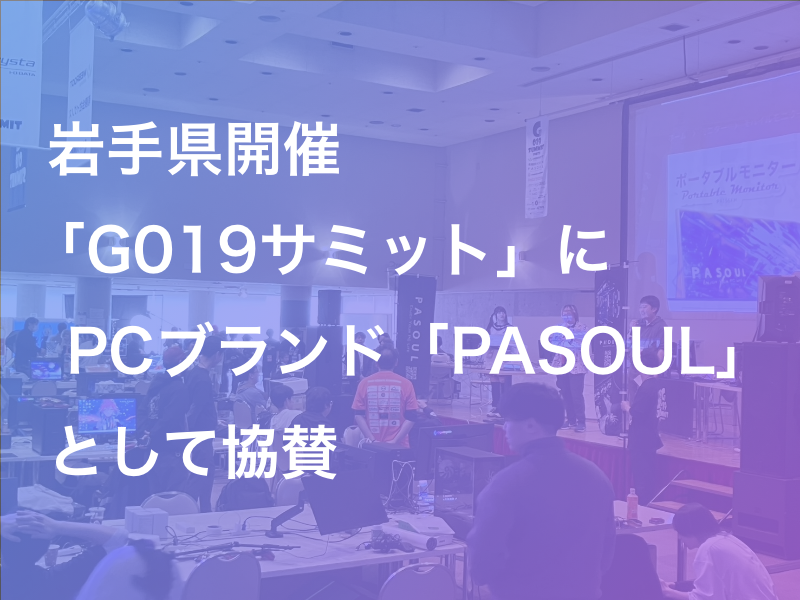 岩手県開催
「G019サミット」に
PCブランド「PASOUL」
として協賛

ポータブルモニター
Portable Monitor

PASOUL

PASOUL